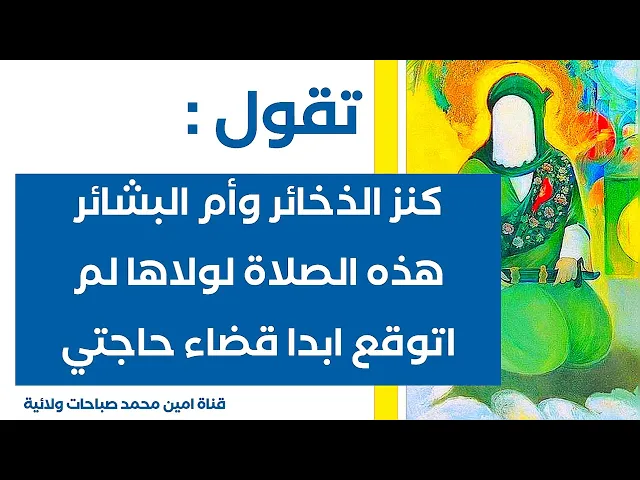 تقول :

كنز الذخائر وأم البشائر هذه الصلاة لولاها لم اتوقع ابدا قضاء حاجتي

قناة امين محمد صباحات ولائية